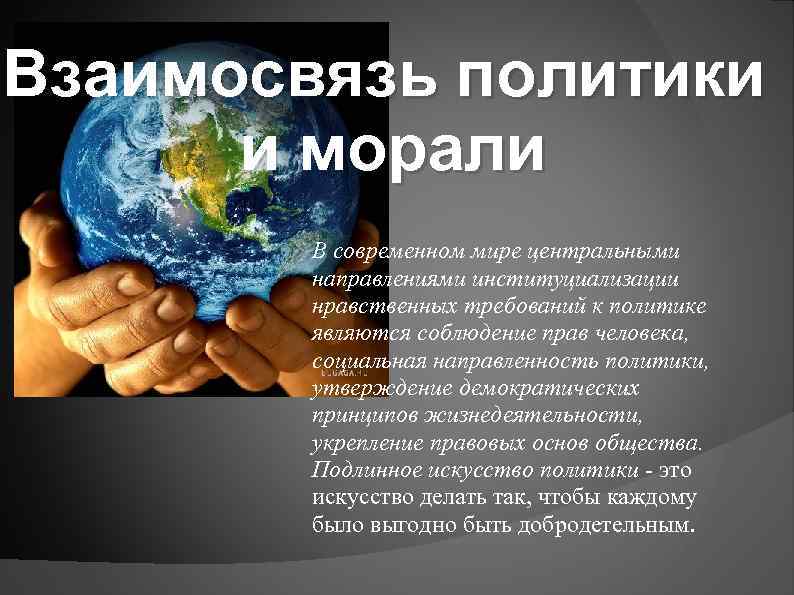 Взаимосвязь политики и морали

В современном мире центральными направлениями институциализации нравственных требований к политике являются соблюдение прав человека, социальная направленность политики, утверждение демократических принципов жизнедеятельности, укрепление правовых основ общества. Подлинное искусство политики - это искусство делать так, чтобы каждому было выгодно быть добродетельным.